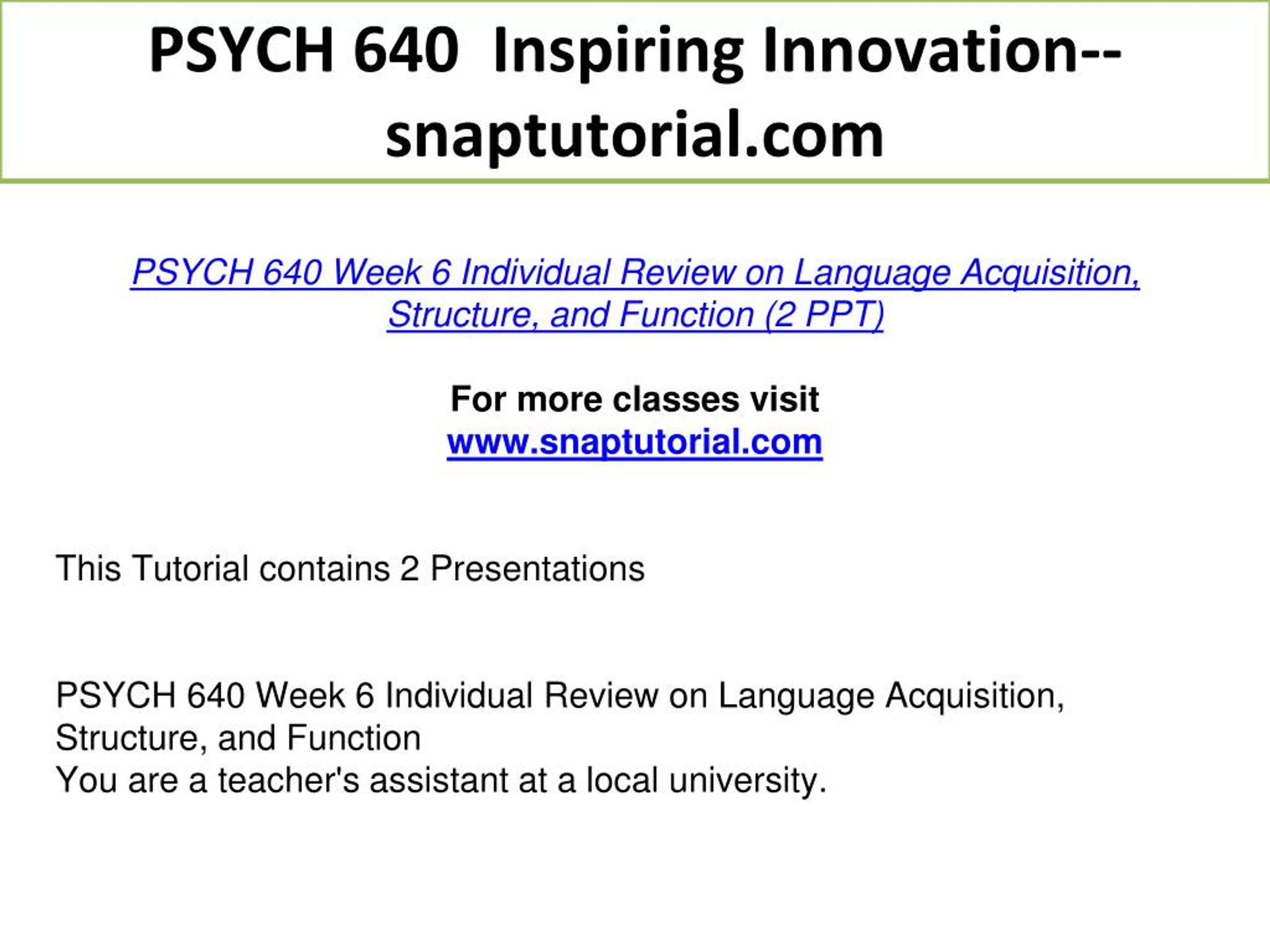 PSYCH 640 Inspiring Innovation--snaptutorial.com

PSYCH 640 Week 6 Individual Review on Language Acquisition, Structure, and Function (2 PPT)

For more classes visit
www.snaptutorial.com

This Tutorial contains 2 Presentations

PSYCH 640 Week 6 Individual Review on Language Acquisition, Structure, and Function
You are a teacher's assistant at a local university.